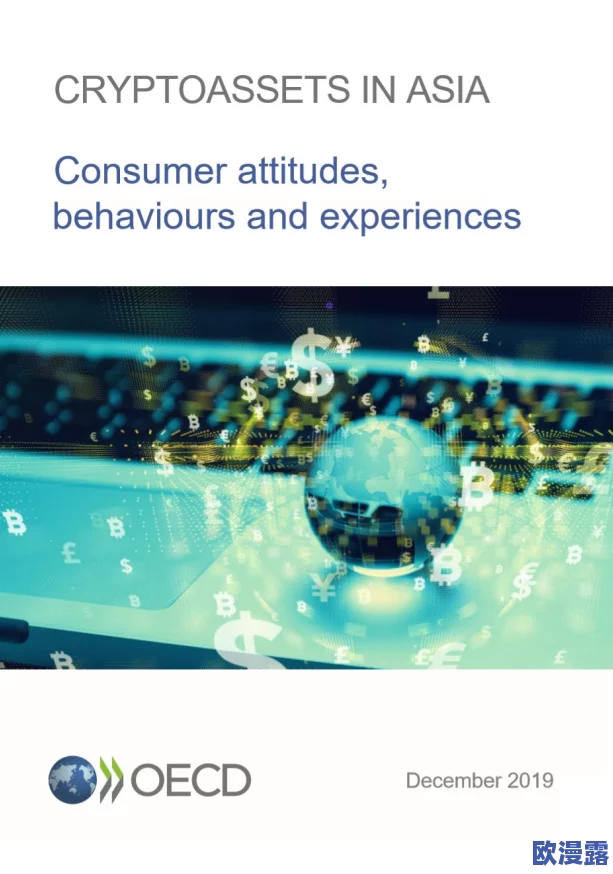 CRYPTOASSETS IN ASIA

Consumer attitudes, behaviours and experiences

OECD

December 2019

欧漫露